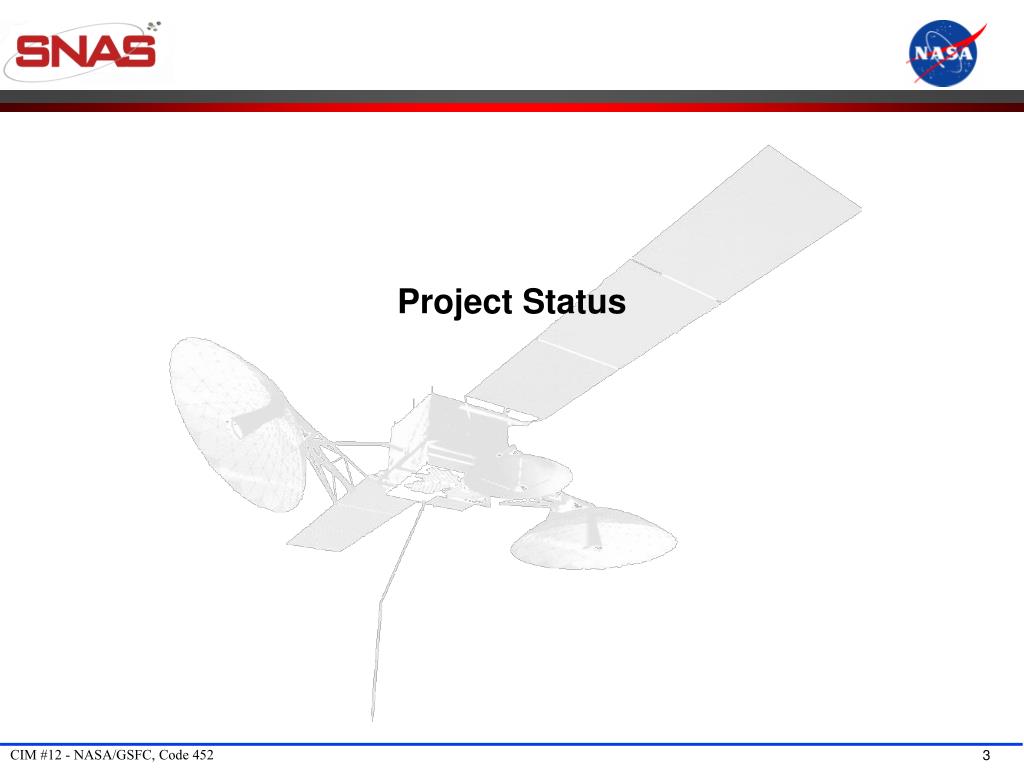 SNAS

NASA

Project Status

CIM #12 - NASA/GSFC, Code 452

3